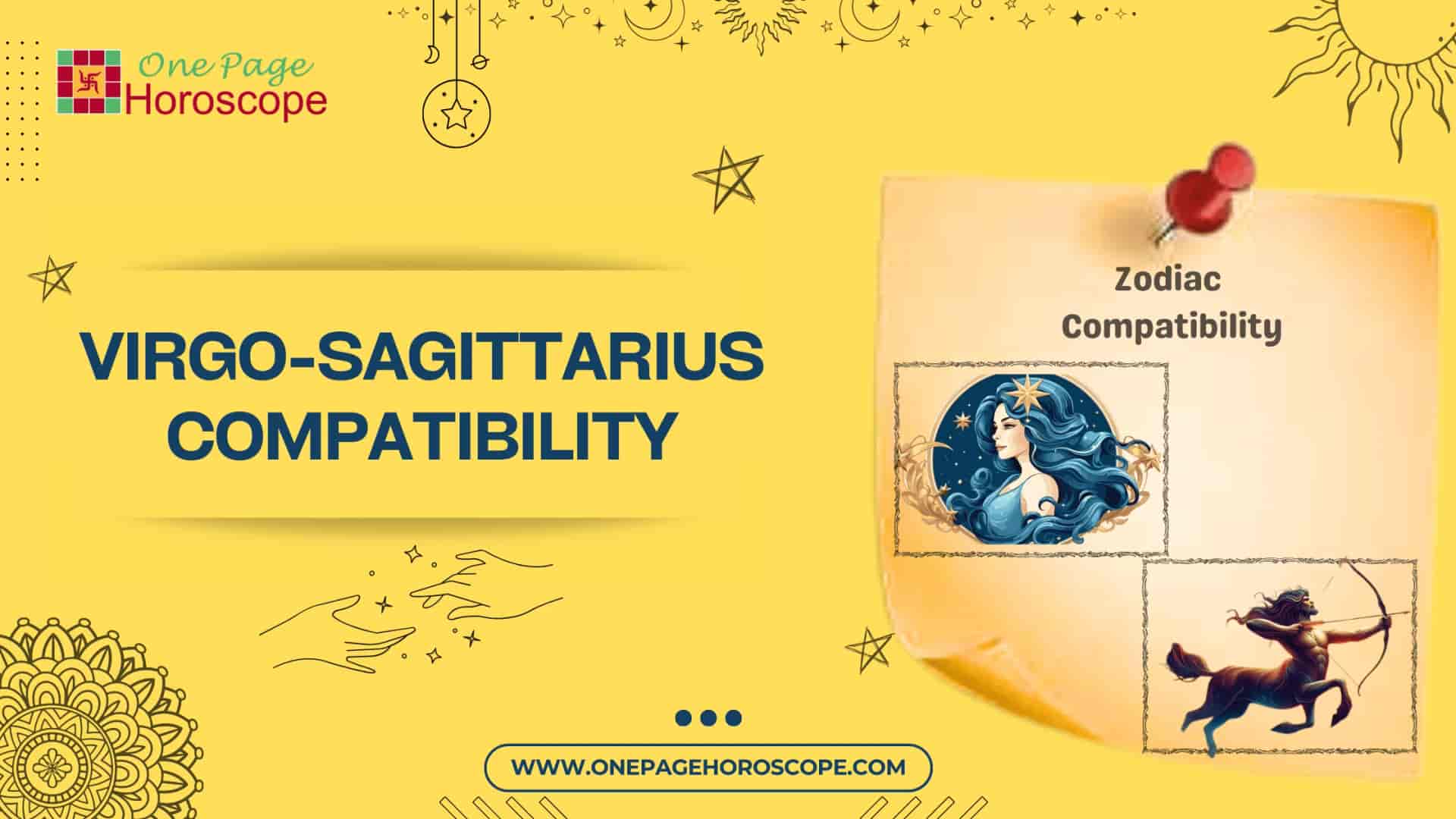 One Page Horoscope

VIRGO-SAGITTARIUS COMPATIBILITY

Zodiac Compatibility

WWW.ONEPAGEHOROSCOPE.COM